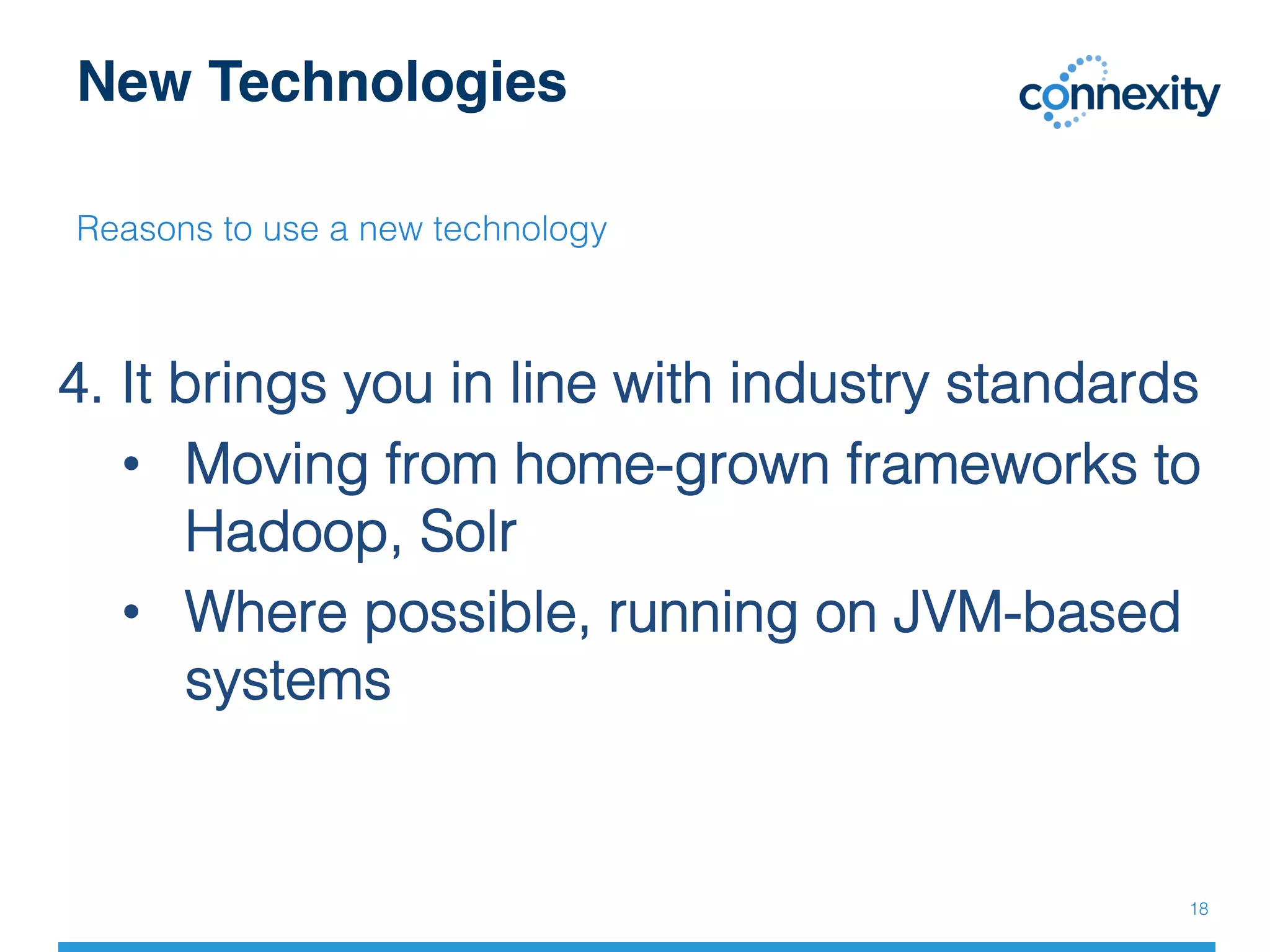 New Technologies

connexity

Reasons to use a new technology

4. It brings you in line with industry standards

• Moving from home-grown frameworks to Hadoop, Solr

• Where possible, running on JVM-based systems

18